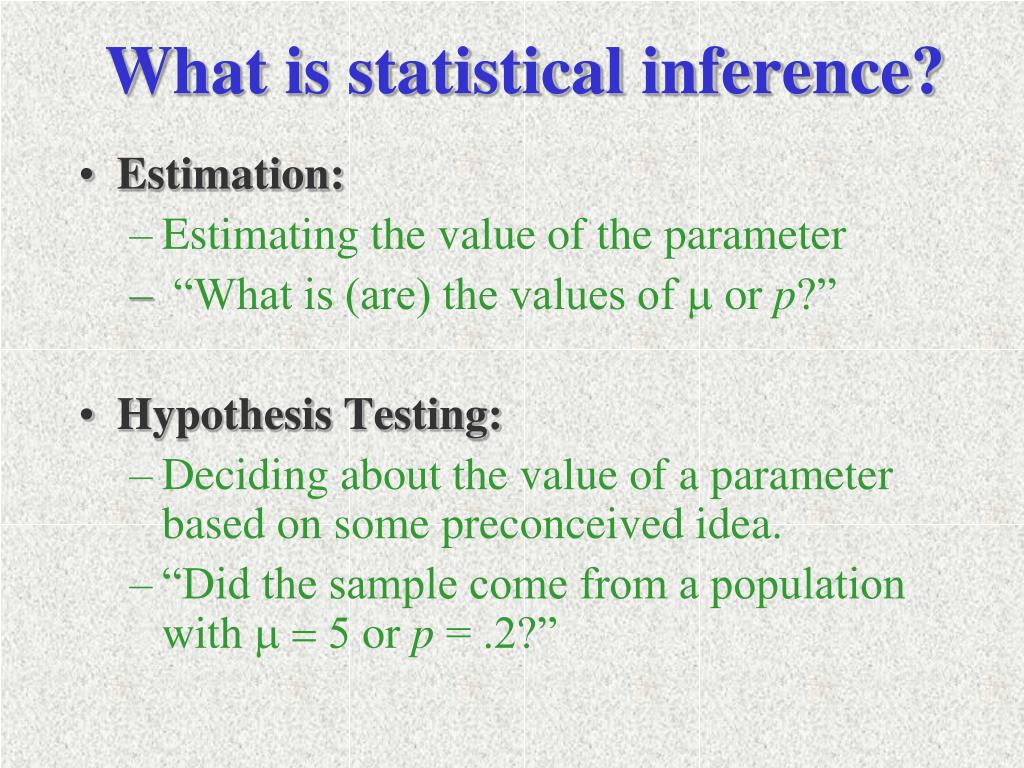 What is statistical inference?

• Estimation:
– Estimating the value of the parameter
– “What is (are) the values of $\mu$ or $p$?”

• Hypothesis Testing:
– Deciding about the value of a parameter based on some preconceived idea.
– “Did the sample come from a population with $\mu = 5$ or $p = .2$?”